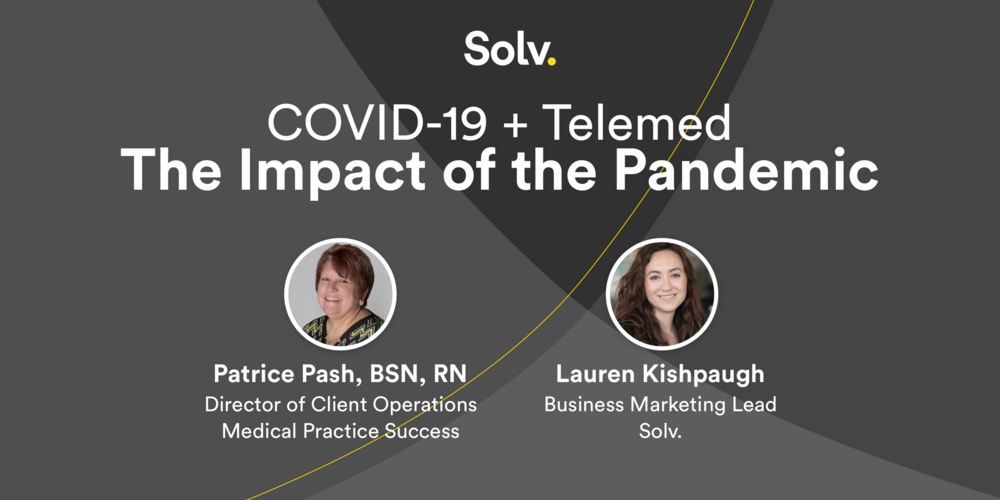 Solv.

COVID-19 + Telemed
The Impact of the Pandemic

Patrice Pash, BSN, RN
Director of Client Operations
Medical Practice Success

Lauren Kishpaugh
Business Marketing Lead
Solv.